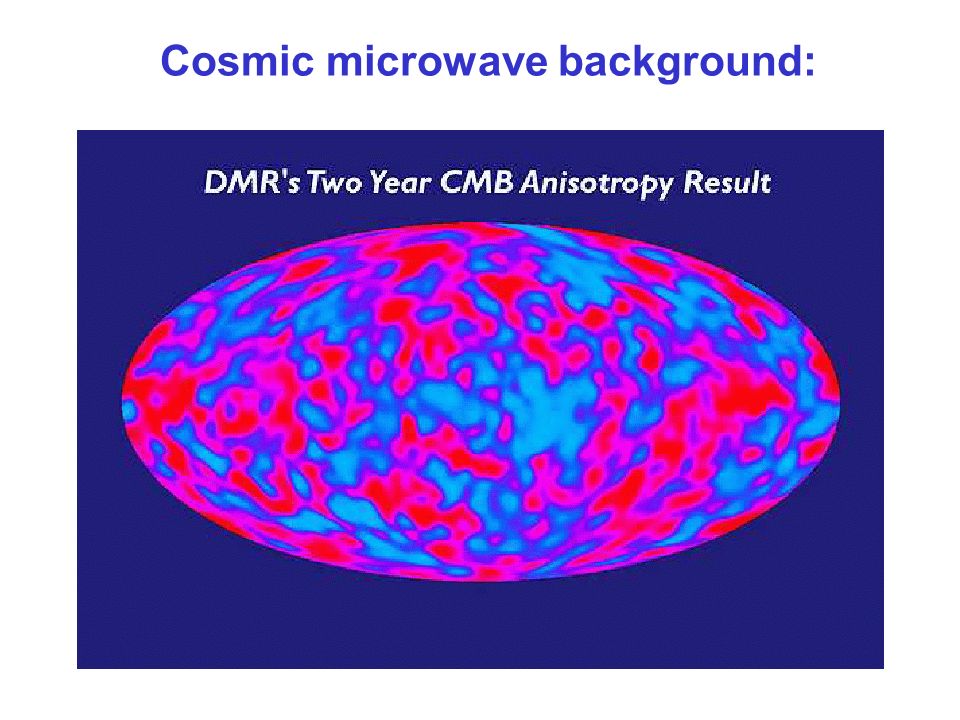 Cosmic microwave background:

DMR's Two Year CMB Anisotropy Result